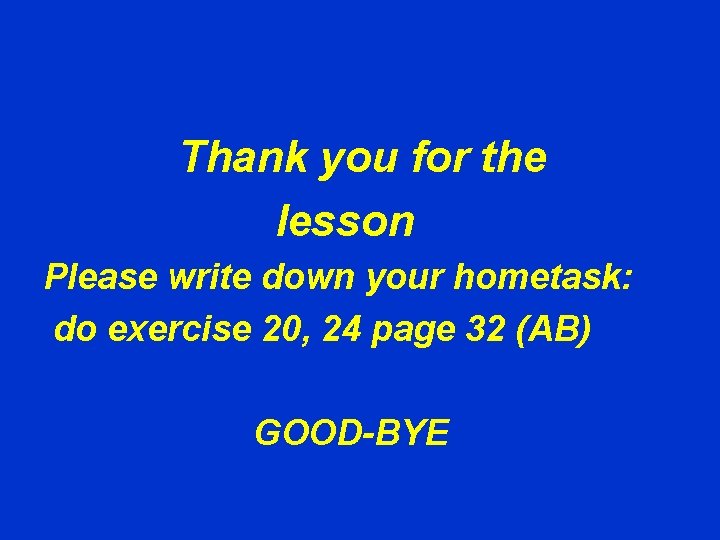 Thank you for the lesson

Please write down your hometask:
do exercise 20, 24 page 32 (AB)

GOOD-BYE